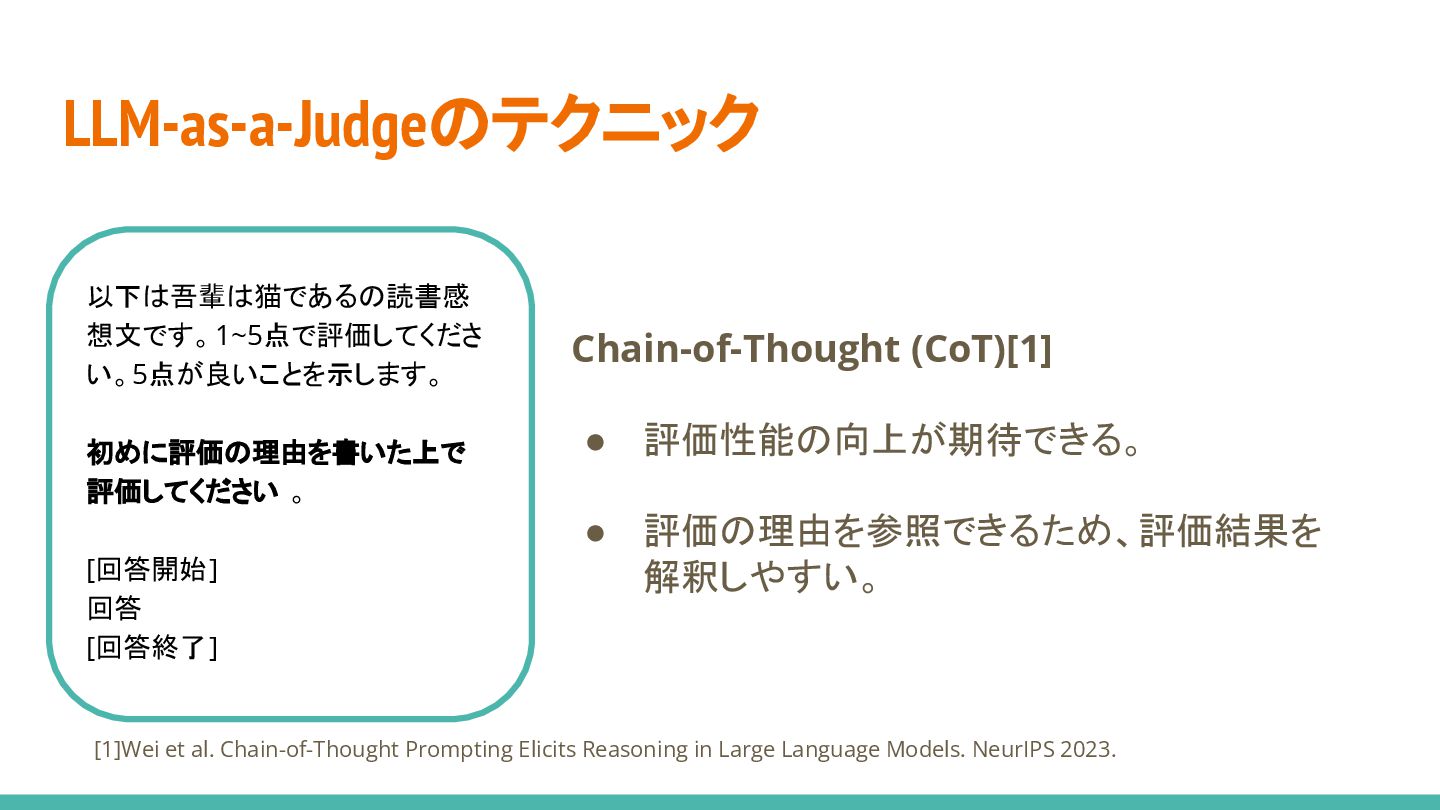 LLM-as-a-Judgeのテクニック

以下は吾輩は猫であるの読書感想文です。1~5点で評価してください。5点が良いことを示します。

初めに評価の理由を書いた上で評価してください 。

[回答開始]
回答
[回答終了]

Chain-of-Thought (CoT)[1]

● 評価性能の向上が期待できる。

● 評価の理由を参照できるため、評価結果を解釈しやすい。

[1]Wei et al. Chain-of-Thought Prompting Elicits Reasoning in Large Language Models. NeurIPS 2023.